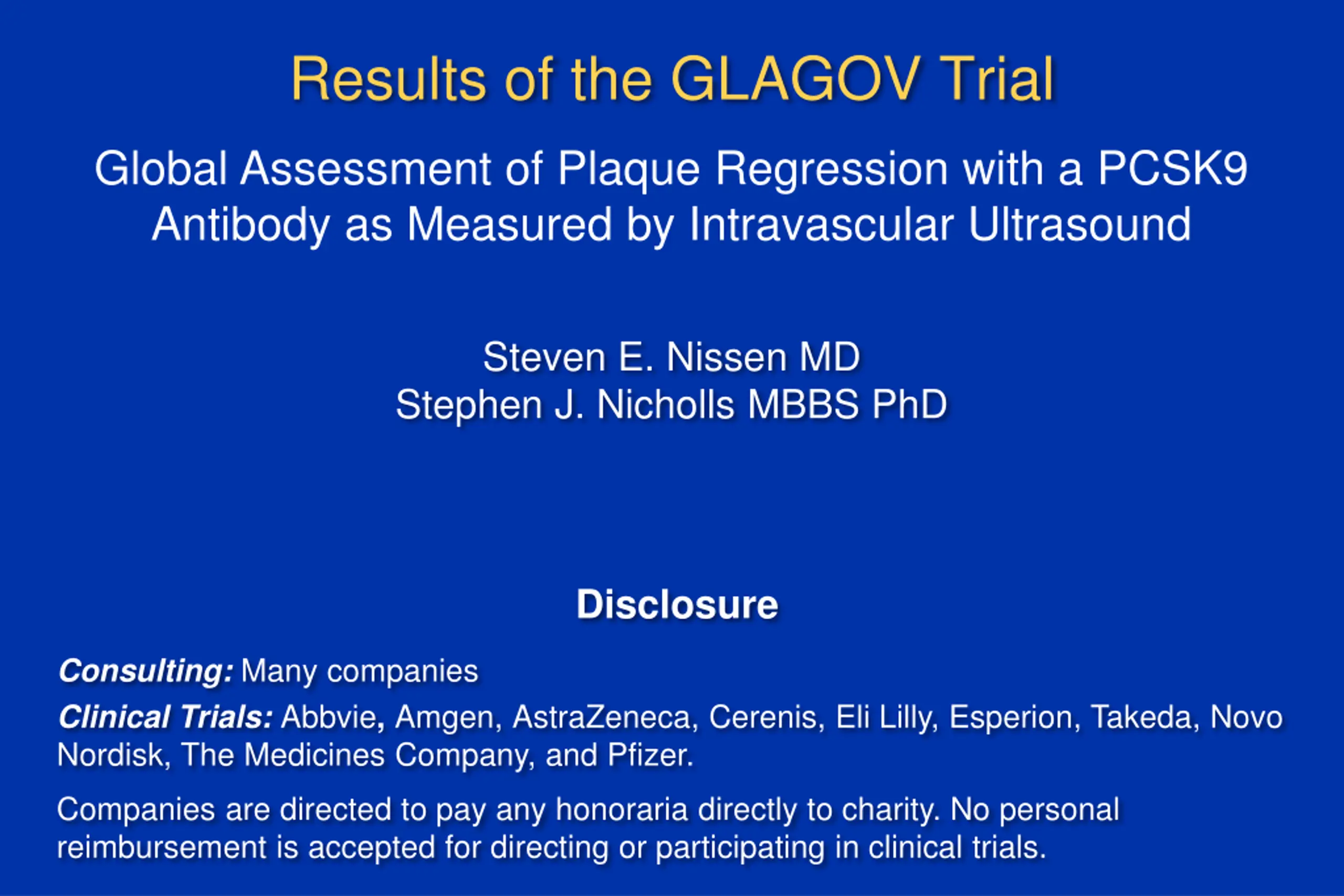 Results of the GLAGOV Trial

Global Assessment of Plaque Regression with a PCSK9 Antibody as Measured by Intravascular Ultrasound

Steven E. Nissen MD
Stephen J. Nicholls MBBS PhD

Disclosure

Consulting: Many companies

Clinical Trials: Abbvie, Amgen, AstraZeneca, Cerenis, Eli Lilly, Esperion, Takeda, Novo Nordisk, The Medicines Company, and Pfizer.

Companies are directed to pay any honoraria directly to charity. No personal reimbursement is accepted for directing or participating in clinical trials.